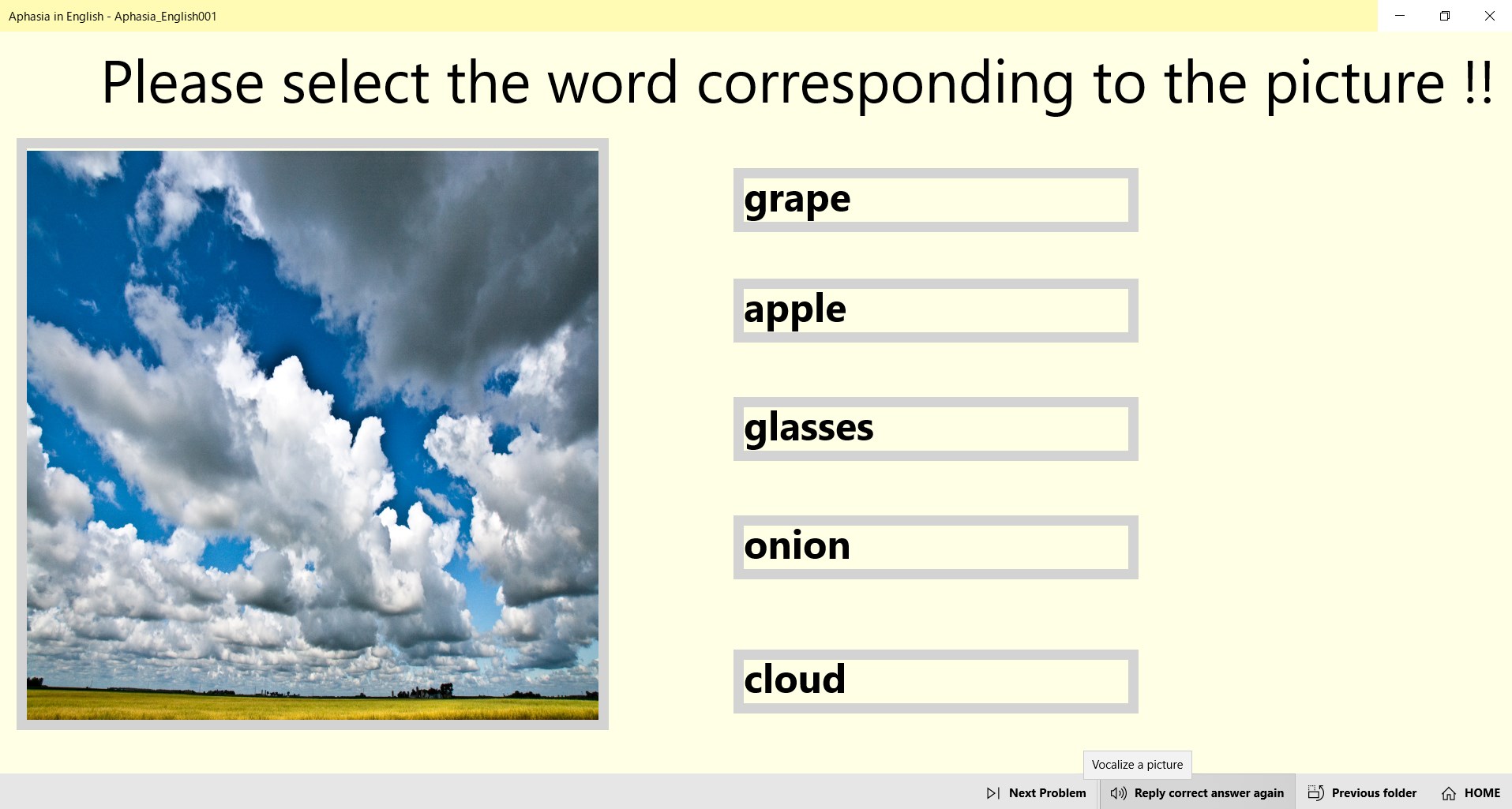 Aphasia in English - Aphasia_English001

Please select the word corresponding to the picture !!

grape

apple

glasses

onion

cloud

Vocalize a picture

Next Problem

Reply correct answer again

Previous folder

HOME